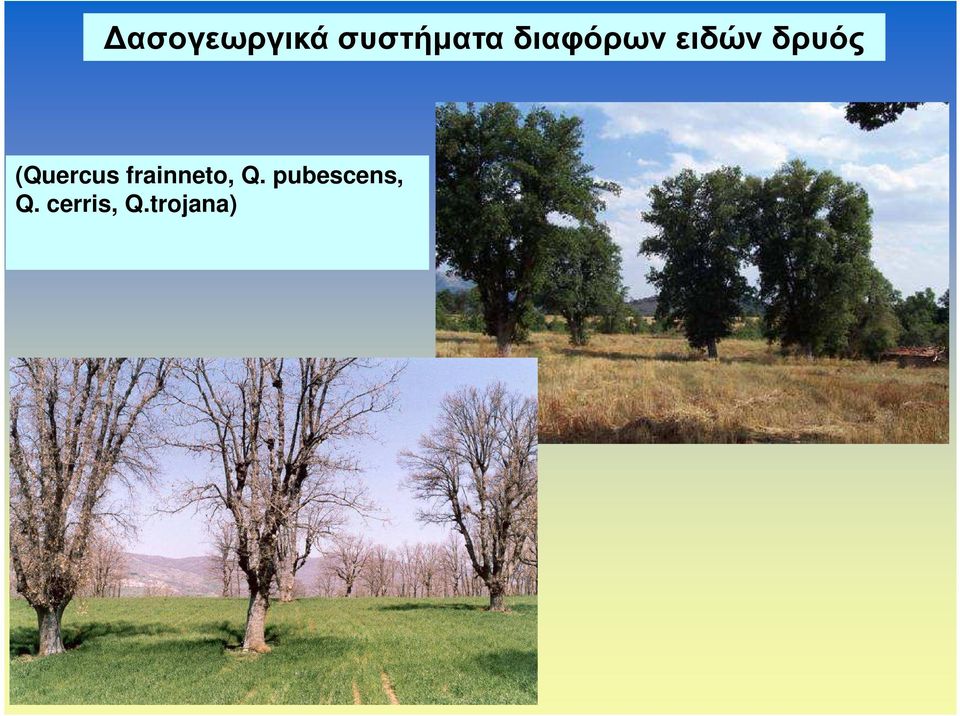 Δασογεωργικά συστήματα διαφόρων ειδών δρυός

(Quercus frainneto, Q. pubescens, Q. cerris, Q.trojana)